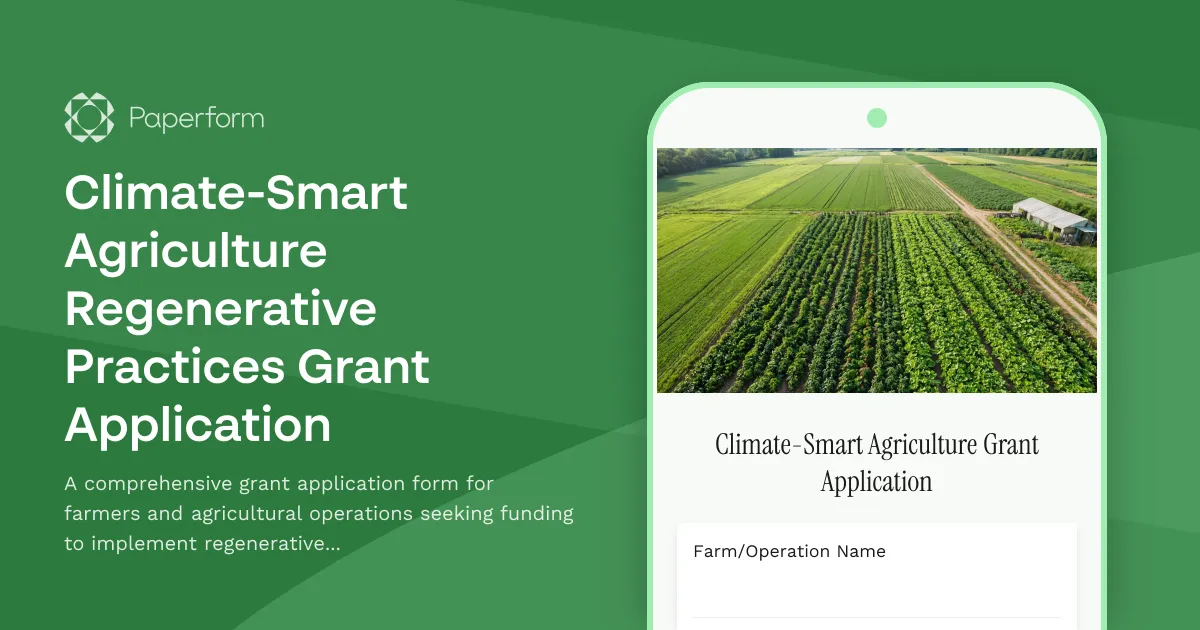 Paperform

Climate-Smart Agriculture Regenerative Practices Grant Application

A comprehensive grant application form for farmers and agricultural operations seeking funding to implement regenerative...

Climate-Smart Agriculture Grant Application

Farm/Operation Name